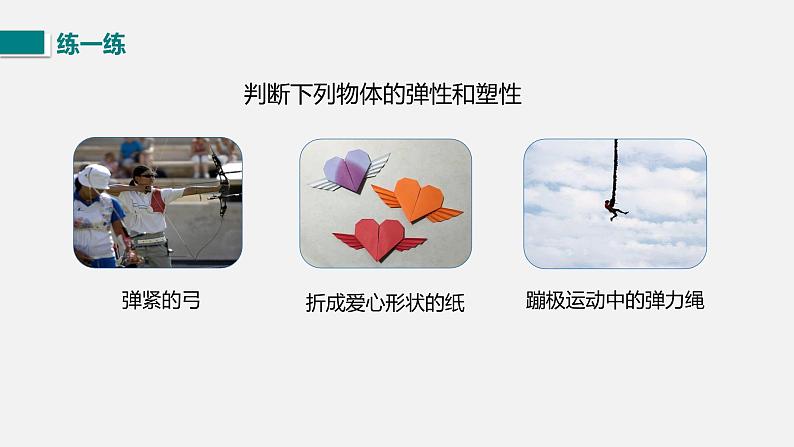 练一练

判断下列物体的弹性和塑性

弹紧的弓

折成爱心形状的纸

蹦极运动中的弹力绳